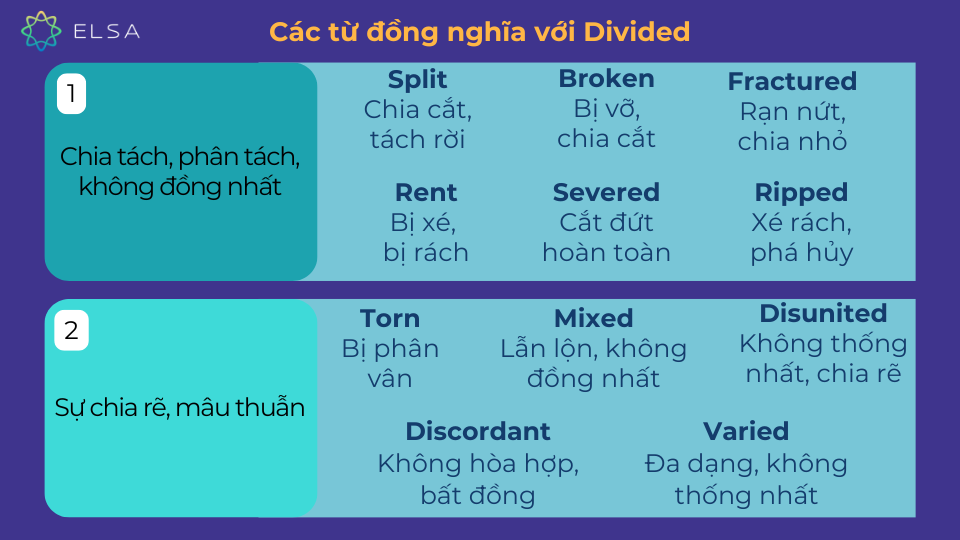 ELSA

Các từ đồng nghĩa với Divided

1

Chia tách, phân tách, không đồng nhất

Split
Chia cắt, tách rời

Broken
Bị vỡ, chia cắt

Fractured
Rạn nứt, chia nhỏ

Rent
Bị xé, bị rách

Severed
Cắt đứt hoàn toàn

Ripped
Xé rách, phá hủy

2

Sự chia rẽ, mâu thuẫn

Torn
Bị phân vân

Mixed
Lẫn lộn, không đồng nhất

Disunited
Không thống nhất, chia rẽ

Discordant
Không hòa hợp, bất đồng

Varied
Đa dạng, không thống nhất